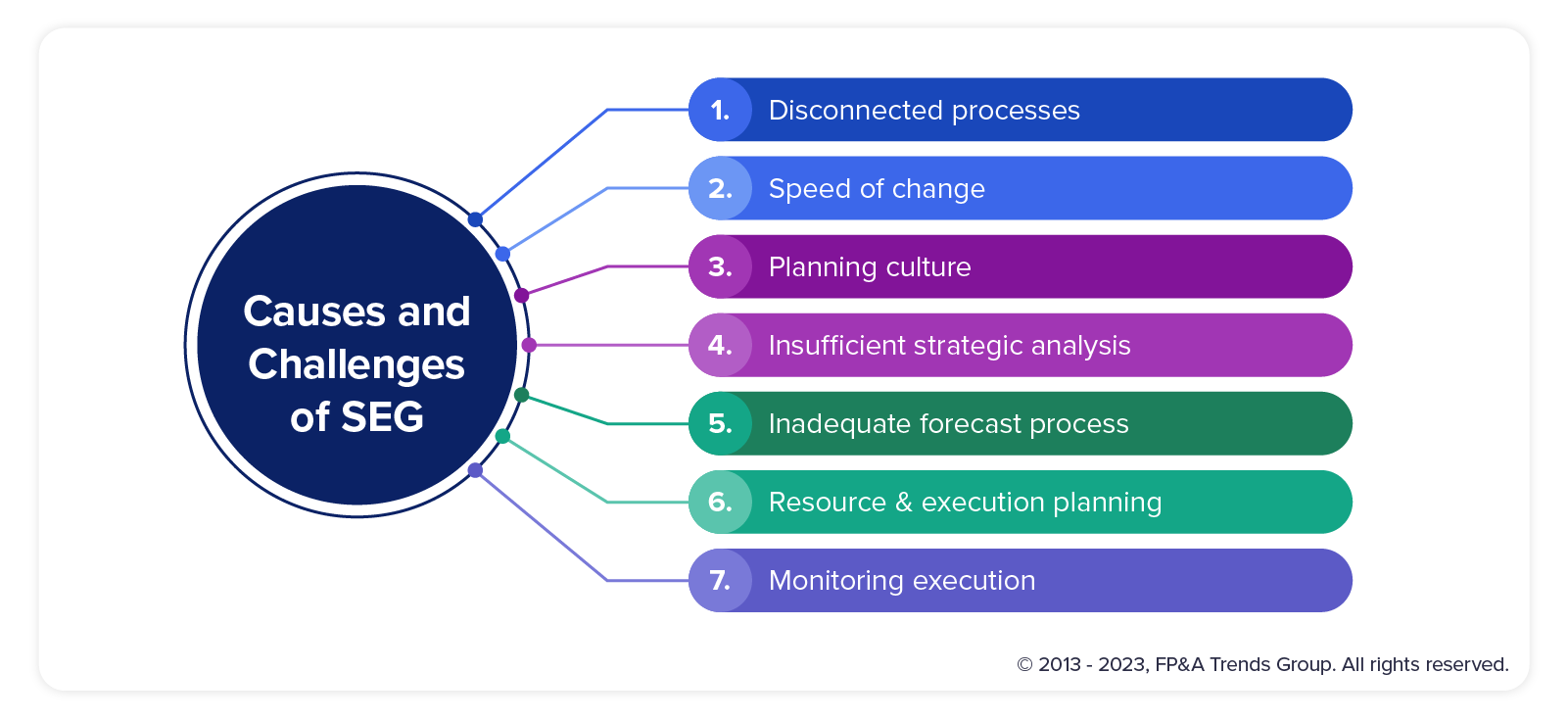 Causes and Challenges of SEG

1. Disconnected processes

2. Speed of change

3. Planning culture

4. Insufficient strategic analysis

5. Inadequate forecast process

6. Resource & execution planning

7. Monitoring execution

© 2013 - 2023, FP&A Trends Group. All rights reserved.